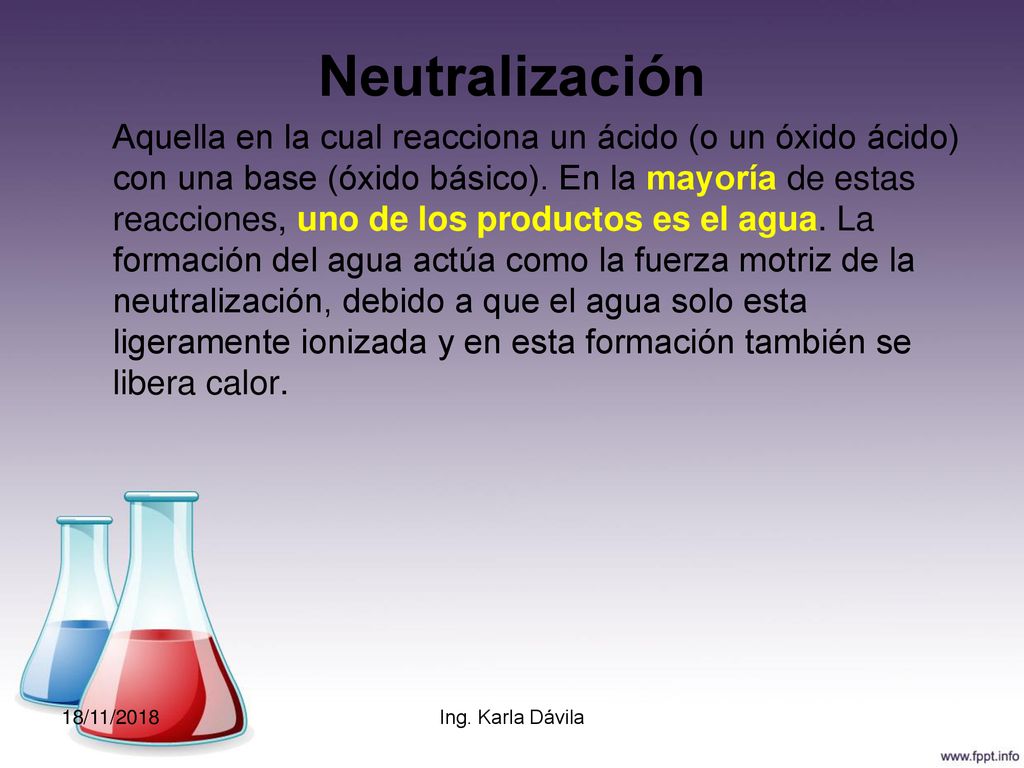 Neutralización

Aquella en la cual reacciona un ácido (o un óxido ácido) con una base (óxido básico). En la mayoría de estas reacciones, uno de los productos es el agua. La formación del agua actúa como la fuerza motriz de la neutralización, debido a que el agua solo esta ligeramente ionizada y en esta formación también se libera calor.

18/11/2018

Ing. Karla Dávila

www.fppt.info